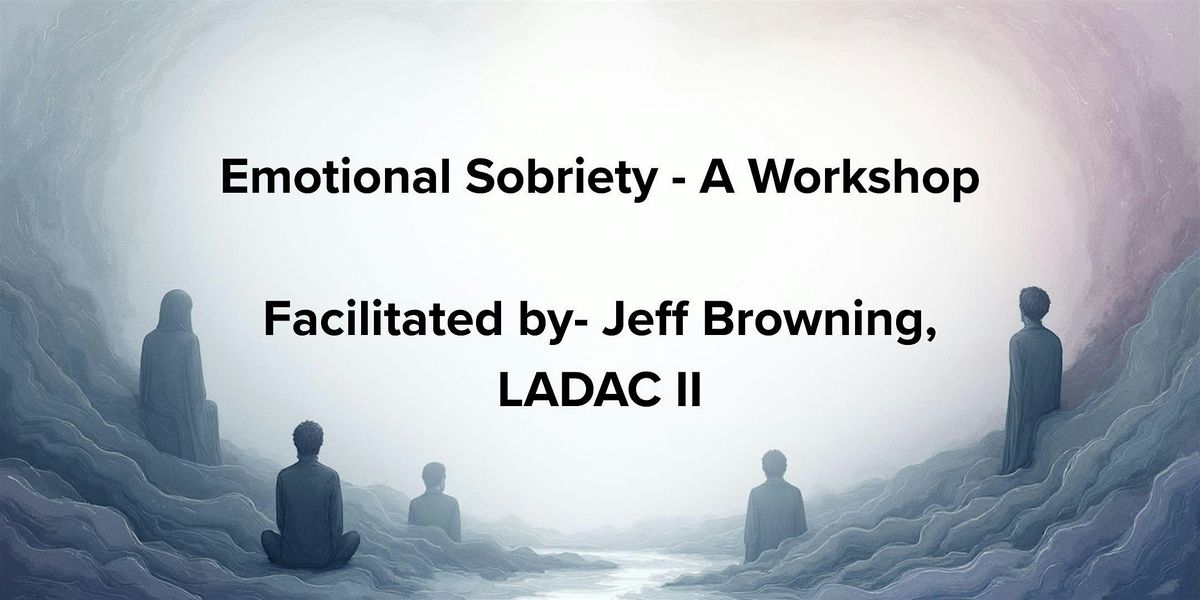 Emotional Sobriety - A Workshop

Facilitated by- Jeff Browning, LADAC II